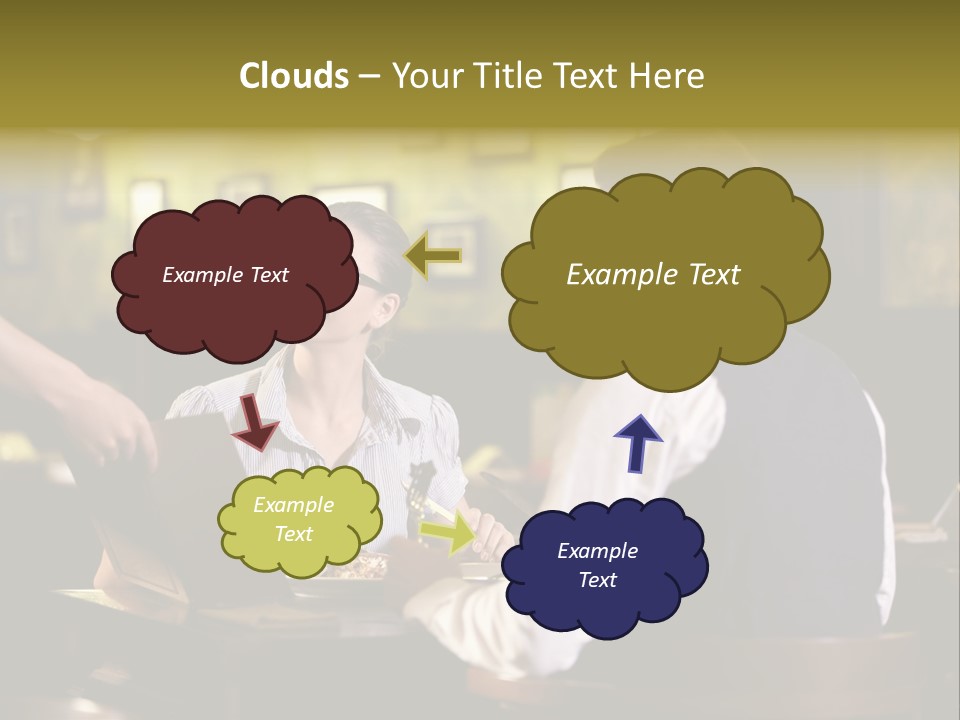 Clouds – Your Title Text Here

Example Text

Example Text

Example Text

Example Text